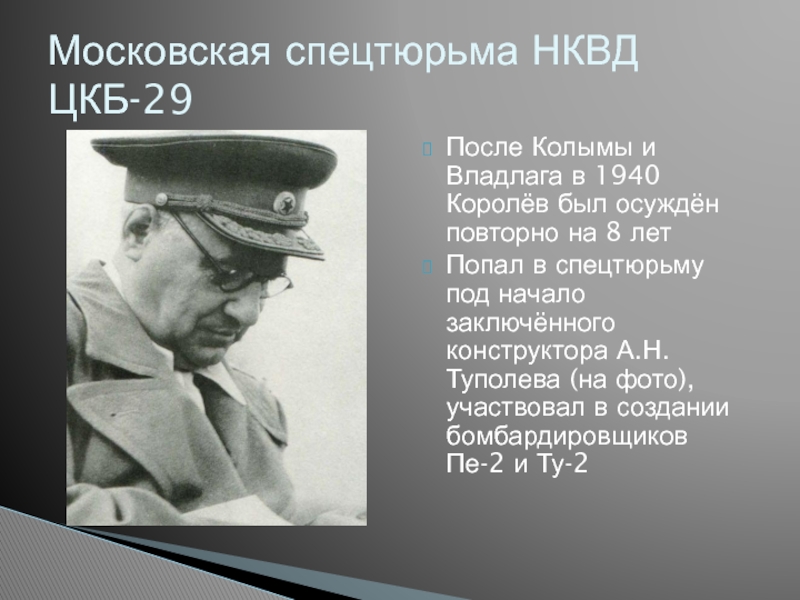 Московская спецтюрьма НКВД ЦКБ-29

После Колымы и Владлага в 1940 Королёв был осуждён повторно на 8 лет

Попал в спецтюрьму под начало заключённого конструктора А.Н. Туполева (на фото), участвовал в создании бомбардировщиков Пе-2 и Ту-2